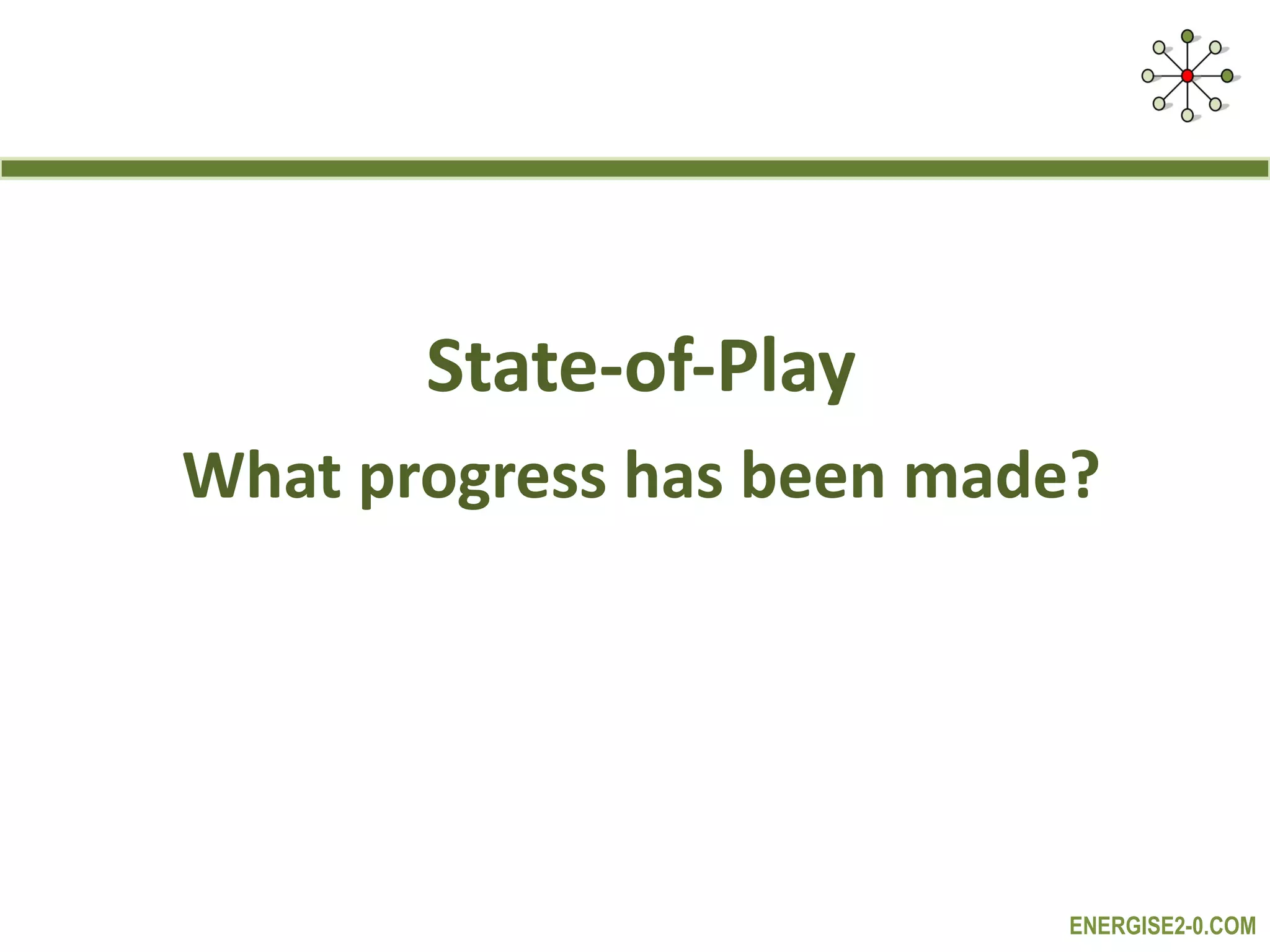 State-of-Play

What progress has been made?

ENERGISE2-0.COM